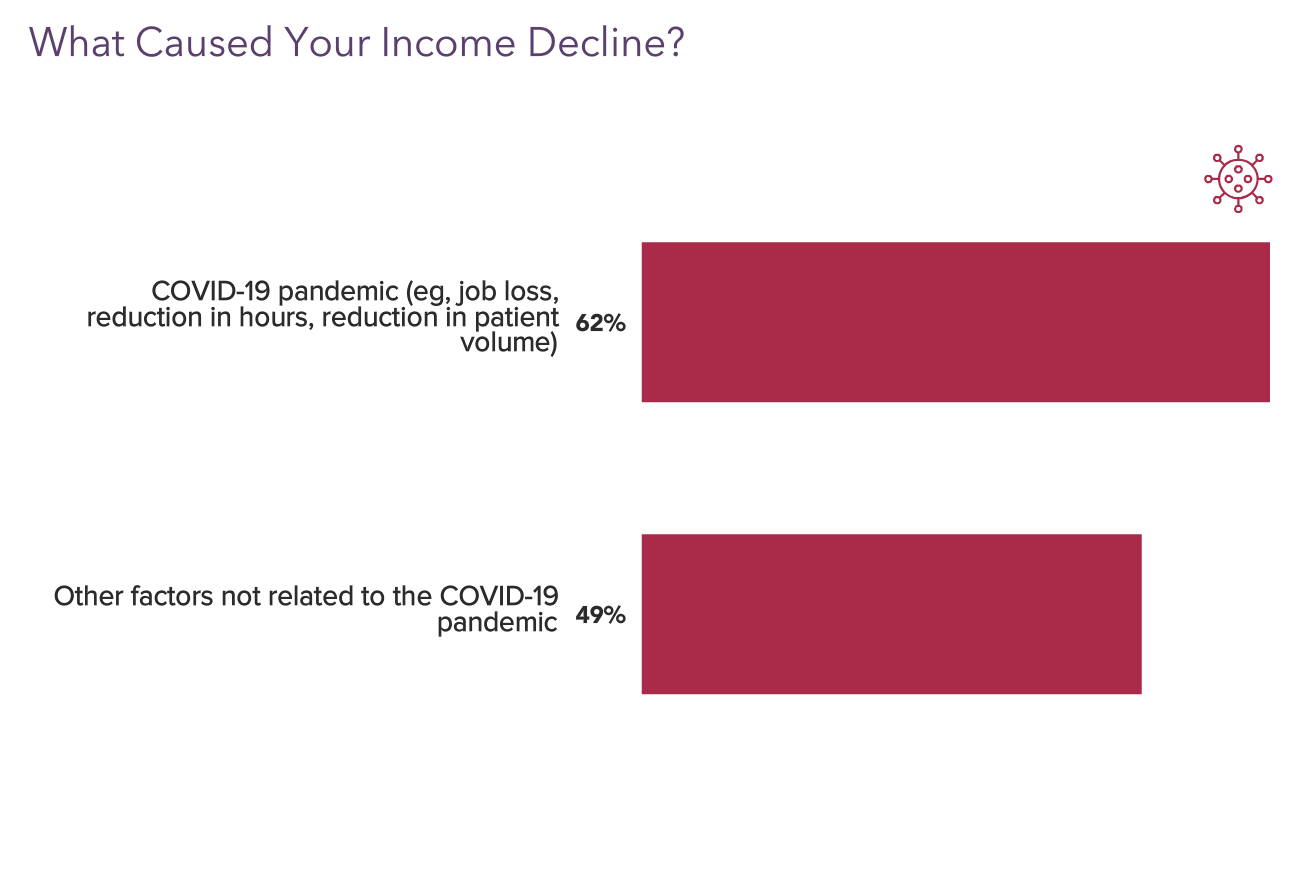 What Caused Your Income Decline?

COVID-19 pandemic (eg, job loss, reduction in hours, reduction in patient volume) 62%

Other factors not related to the COVID-19 pandemic 49%